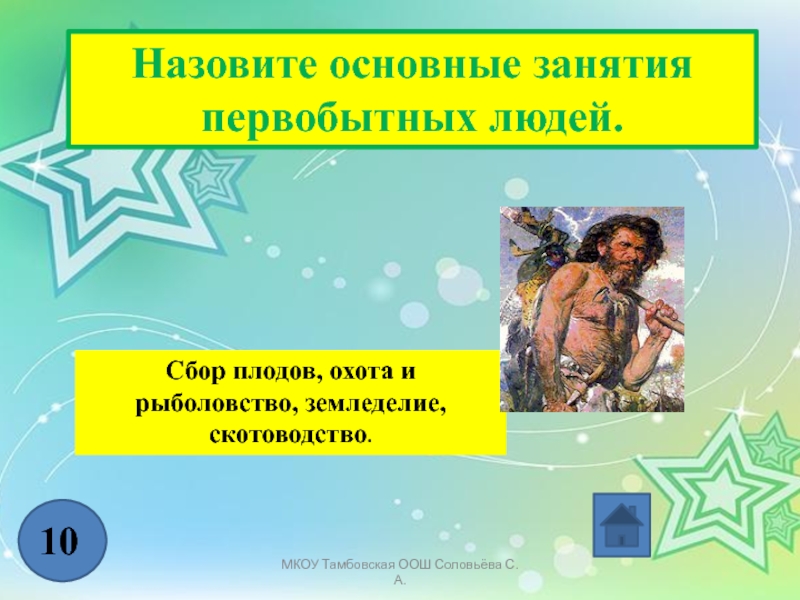 Назовите основные занятия первобытных людей.

Сбор плодов, охота и рыболовство, земледелие, скотоводство.

10

МКОУ Тамбовская ООШ Соловьёва С. А.